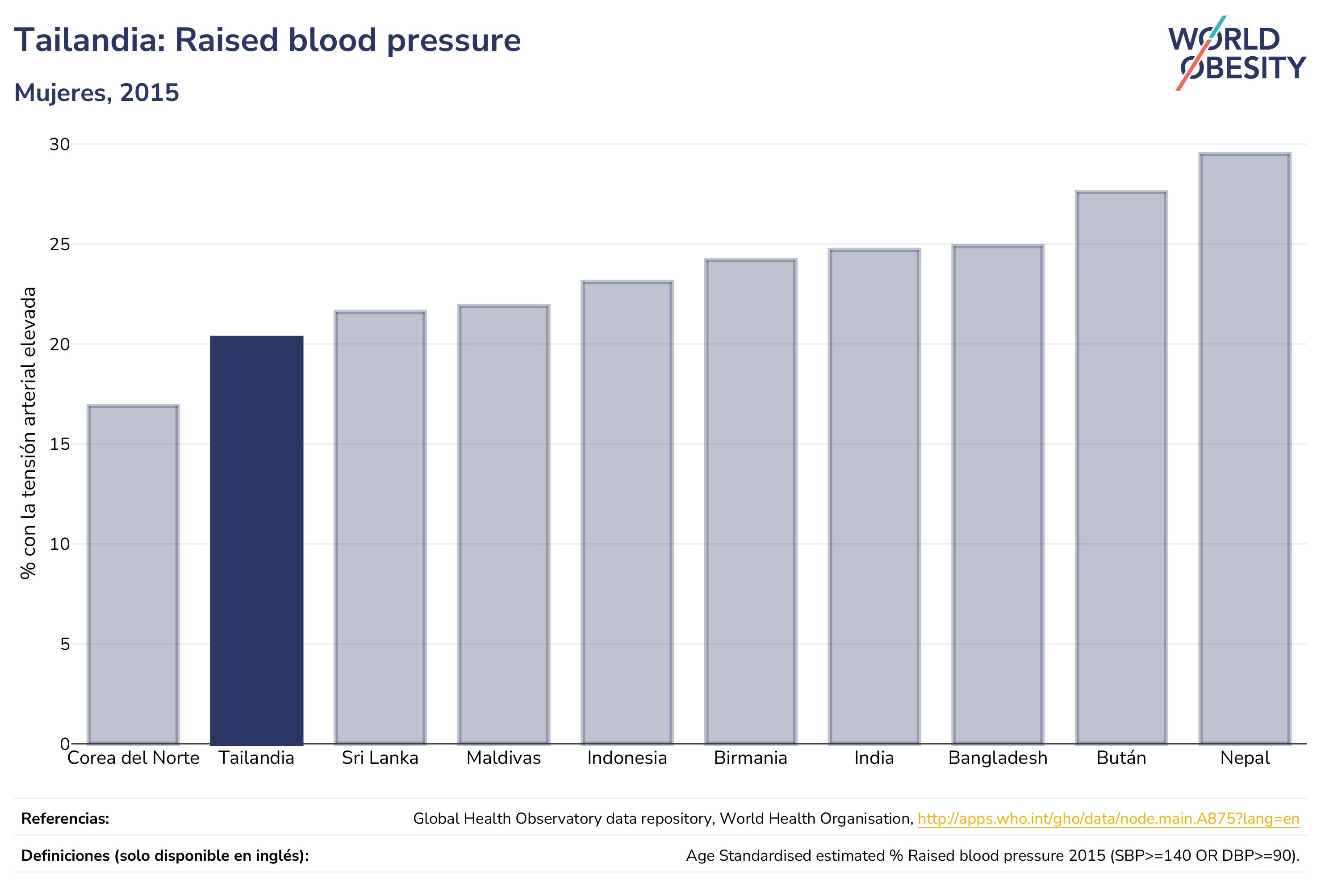 Tailandia: Raised blood pressure

Mujeres, 2015

WORLD OBESITY

% con la tensión arterial elevada

30
25
20
15
10
5
0

Corea del Norte
Tailandia
Sri Lanka
Maldivas
Indonesia
Birmania
India
Bangladesh
Bután
Nepal

Referencias: Global Health Observatory data repository, World Health Organisation, http://apps.who.int/gho/data/node.main.A875?lang=en

Definiciones (solo disponible en inglés): Age Standardised estimated % Raised blood pressure 2015 (SBP>=140 OR DBP>=90).